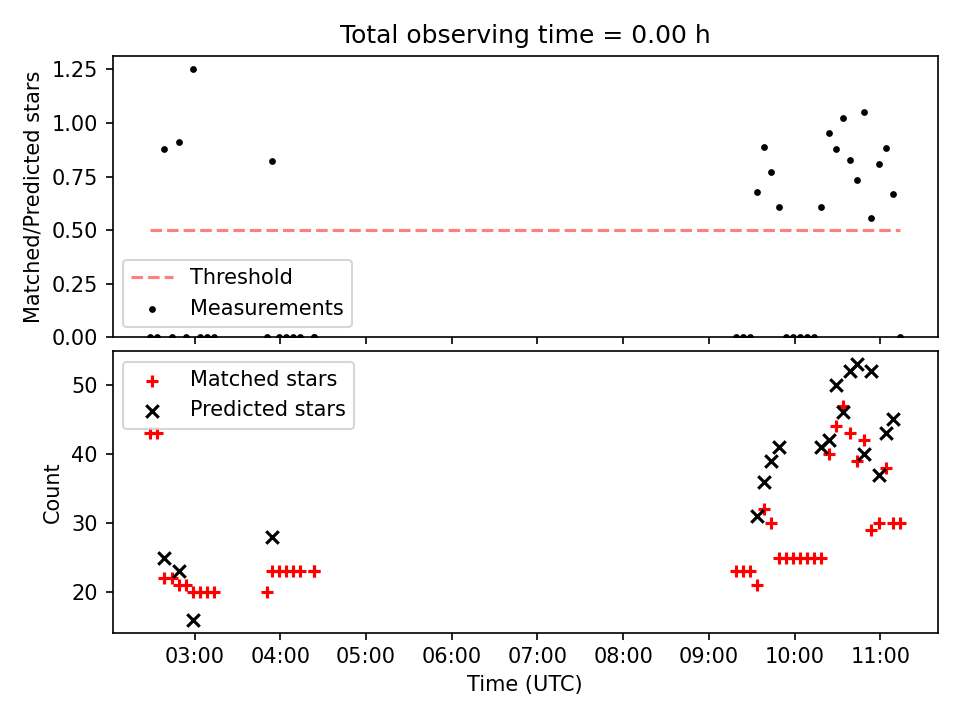 Total observing time = 0.00 h

Matched/Predicted stars

1.25
1.00
0.75
0.50
0.25
0.00

Threshold
Measurements

Count

50
40
30
20

Matched stars
Predicted stars

03:00 04:00 05:00 06:00 07:00 08:00 09:00 10:00 11:00

Time (UTC)